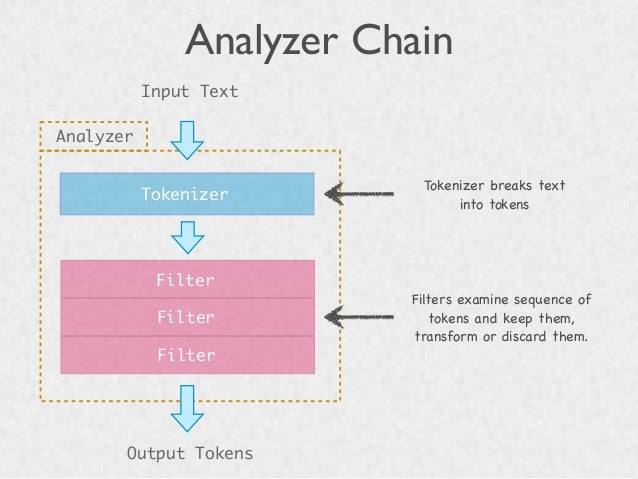 Analyzer Chain

Input Text

Analyzer

Tokenizer

Tokenizer breaks text into tokens

Filter

Filter

Filter

Filters examine sequence of tokens and keep them, transform or discard them.

Output Tokens